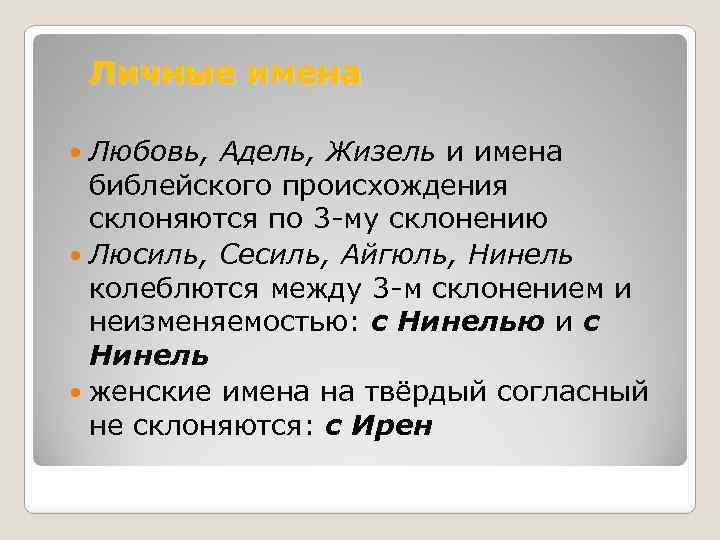 Личные имена

Любовь, Адель, Жизель и имена библейского происхождения склоняются по 3-му склонению

Люсиль, Сесиль, Айгюль, Нинель колеблются между 3-м склонением и неизменяемостью: с Нинелью и с Нинель

женские имена на твёрдый согласный не склоняются: с Ирен